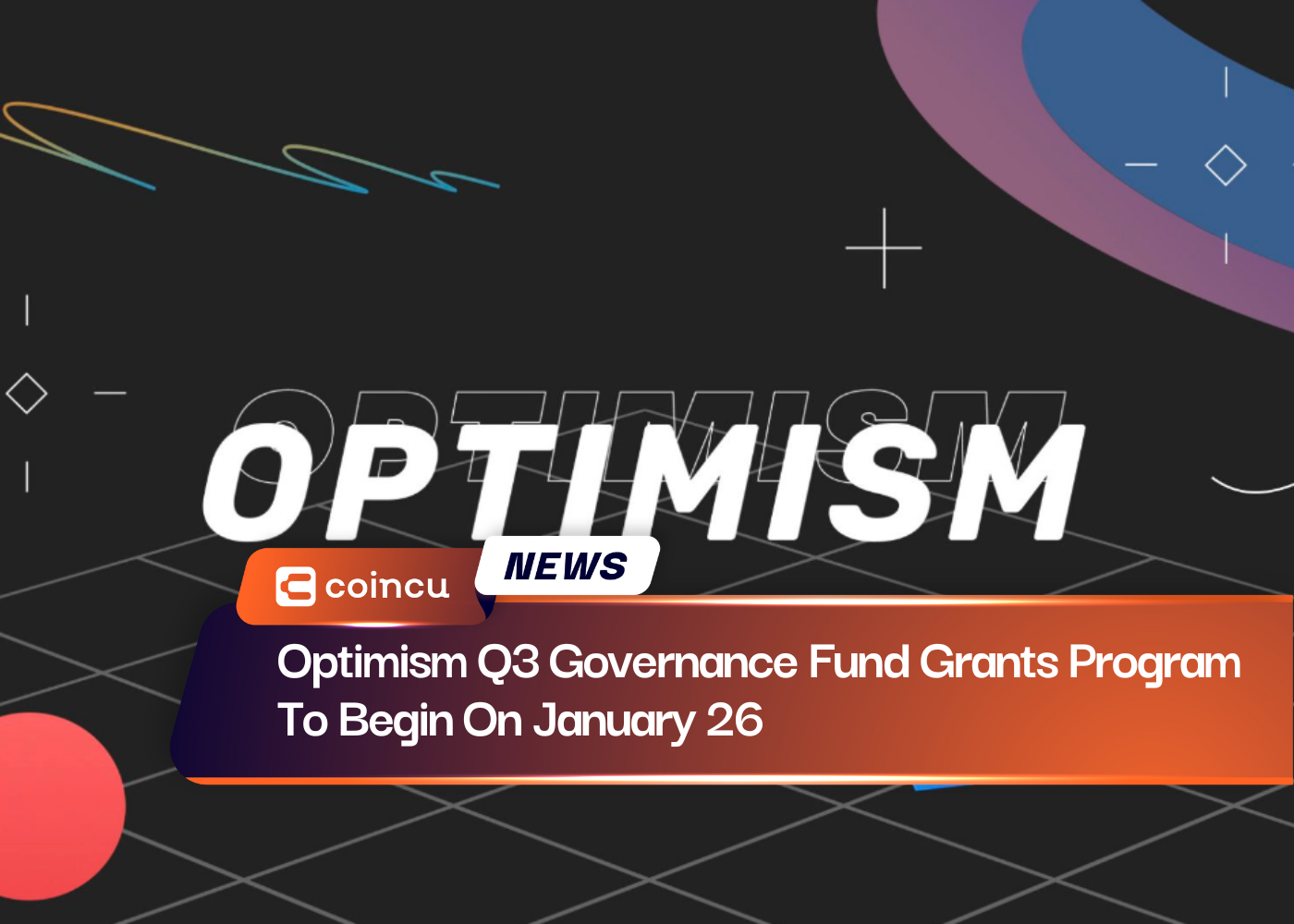 OPTIMISM

coincu NEWS

Optimism Q3 Governance Fund Grants Program To Begin On January 26